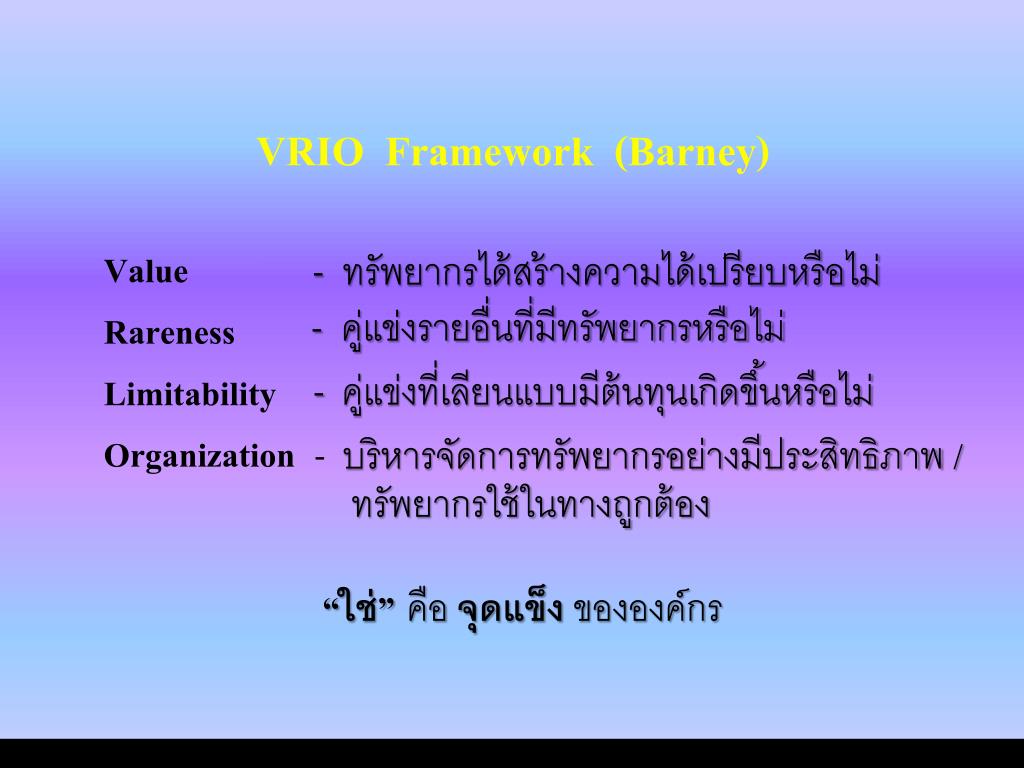 VRIO Framework (Barney)

Value - ทรัพยากรได้สร้างความได้เปรียบหรือไม่

Rareness - คู่แข่งรายอื่นที่มีทรัพยากรหรือไม่

Limitability - คู่แข่งที่เลียนแบบมีต้นทุนเกิดขึ้นหรือไม่

Organization - บริหารจัดการทรัพยากรอย่างมีประสิทธิภาพ / ทรัพยากรใช้ในทางถูกต้อง

“ใช่” คือ จุดแข็ง ขององค์กร